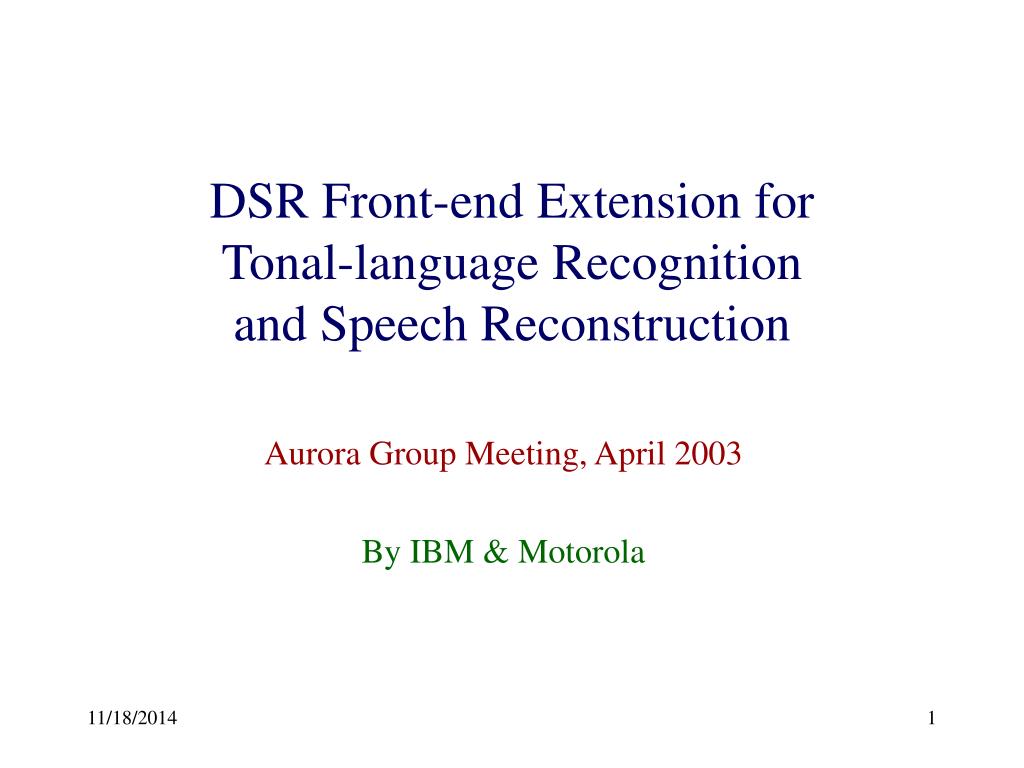 DSR Front-end Extension for Tonal-language Recognition and Speech Reconstruction

Aurora Group Meeting, April 2003

By IBM & Motorola

11/18/2014

1